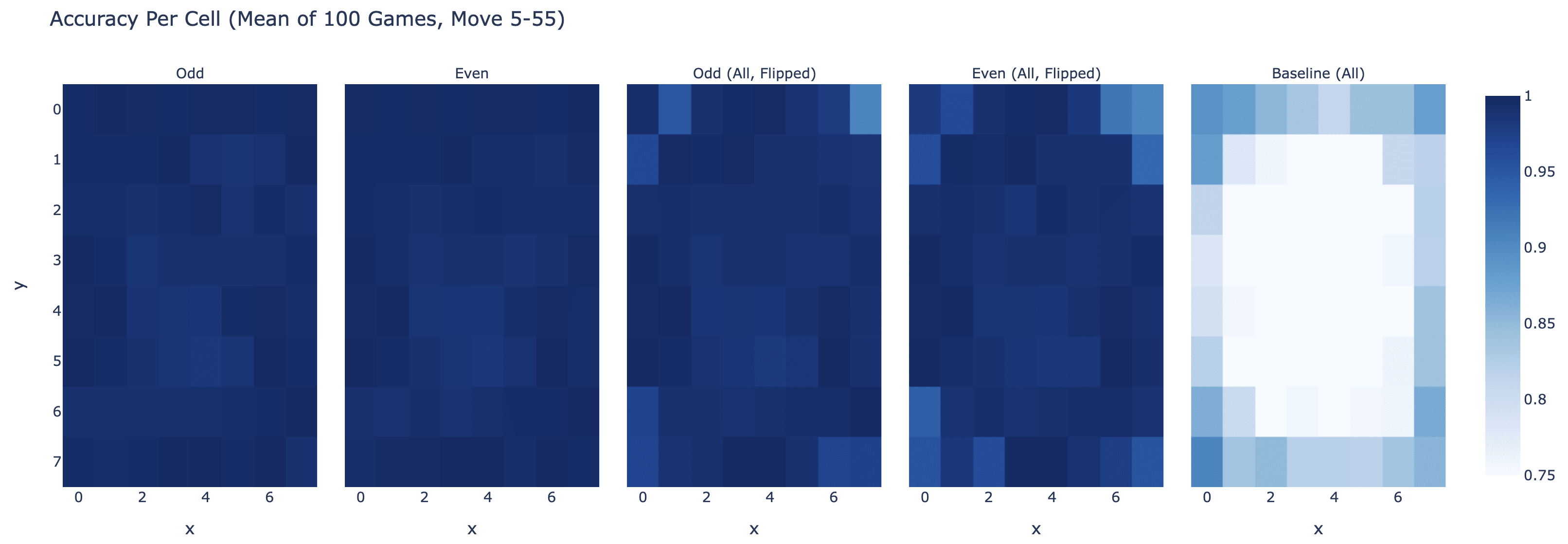 Accuracy Per Cell (Mean of 100 Games, Move 5-55)

Odd

Even

Odd (All, Flipped)

Even (All, Flipped)

Baseline (All)

y

0
1
2
3
4
5
6
7

0 2 4 6
x

0 2 4 6
x

0 2 4 6
x

0 2 4 6
x

0 2 4 6
x

1
0.95
0.9
0.85
0.8
0.75